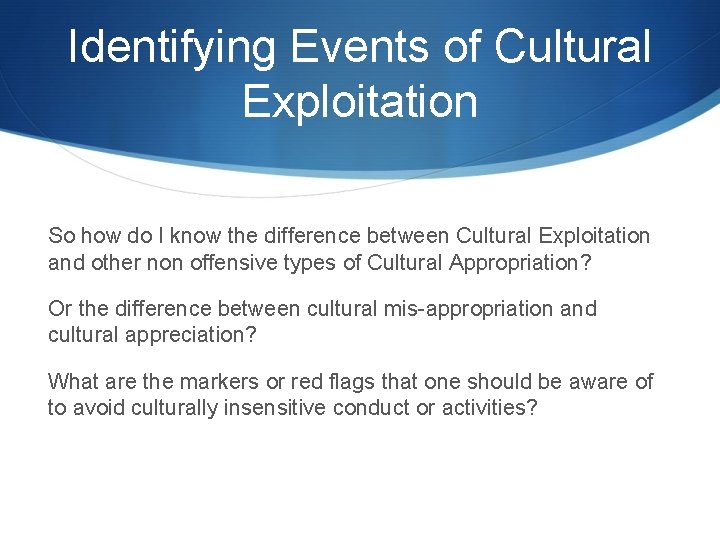 Identifying Events of Cultural Exploitation

So how do I know the difference between Cultural Exploitation and other non offensive types of Cultural Appropriation?

Or the difference between cultural mis-appropriation and cultural appreciation?

What are the markers or red flags that one should be aware of to avoid culturally insensitive conduct or activities?